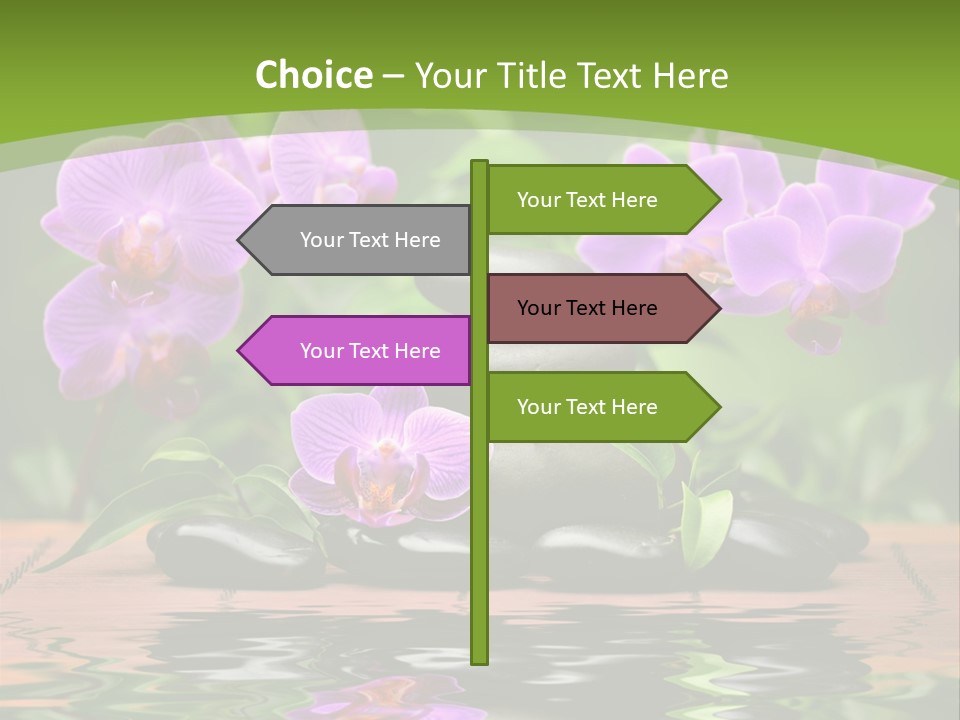 Choice – Your Title Text Here

Your Text Here

Your Text Here

Your Text Here

Your Text Here

Your Text Here